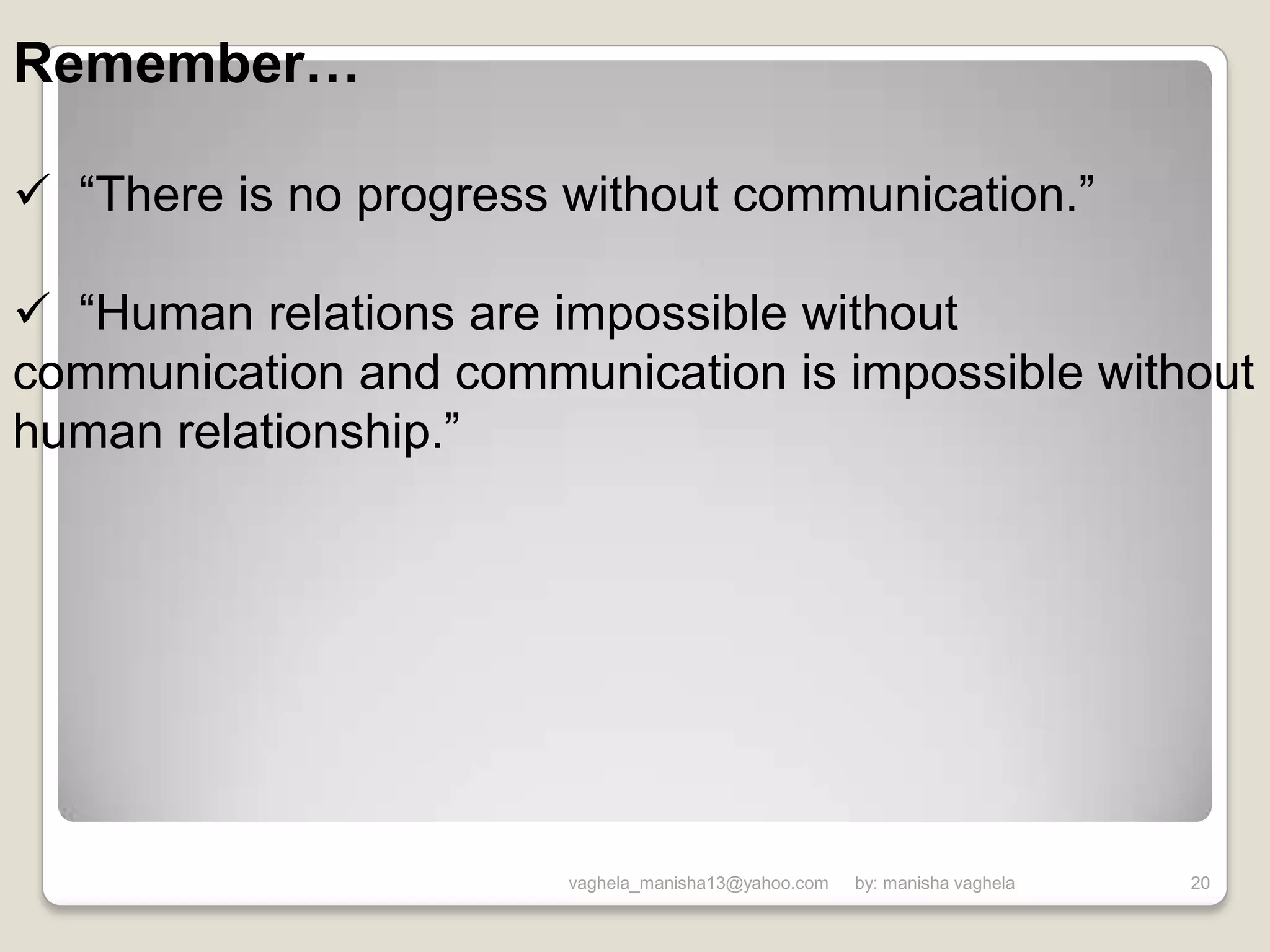 Remember…

✓ “There is no progress without communication.”

✓ “Human relations are impossible without communication and communication is impossible without human relationship.”

vaghela_manisha13@yahoo.com by: manisha vaghela 20